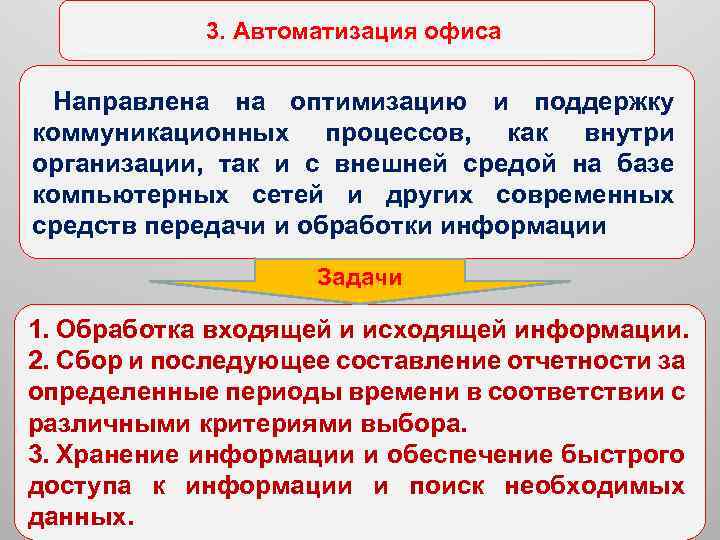 3. Автоматизация офиса

Направлена на оптимизацию и поддержку коммуникационных процессов, как внутри организации, так и с внешней средой на базе компьютерных сетей и других современных средств передачи и обработки информации

Задачи

1. Обработка входящей и исходящей информации.
2. Сбор и последующее составление отчетности за определенные периоды времени в соответствии с различными критериями выбора.
3. Хранение информации и обеспечение быстрого доступа к информации и поиск необходимых данных.